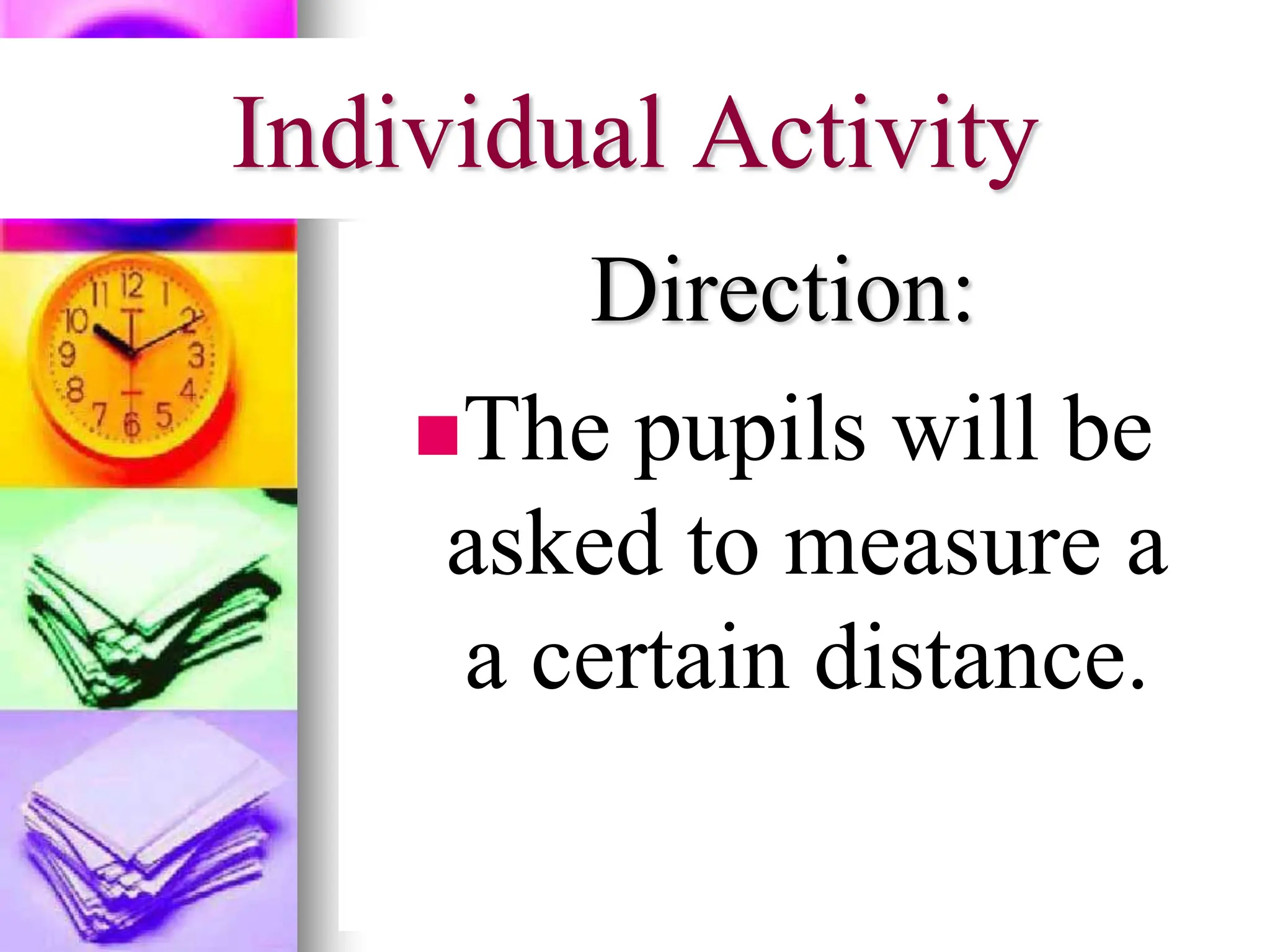 Individual Activity

Direction:

The pupils will be asked to measure a a certain distance.